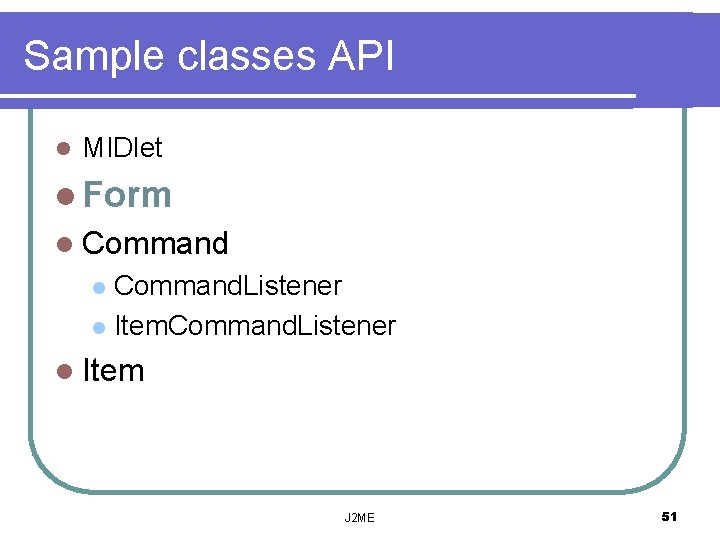 Sample classes API

- MIDlet
- Form
- Command
  - CommandListener
  - ItemCommandListener
- Item

J2ME

51